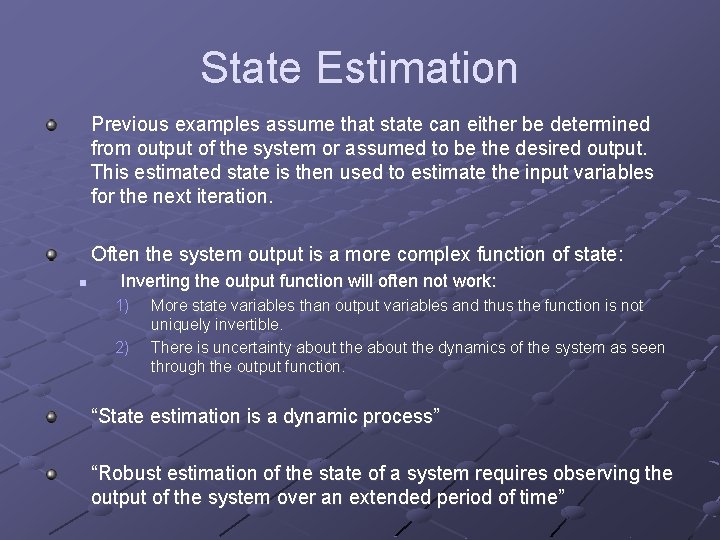 State Estimation

Previous examples assume that state can either be determined from output of the system or assumed to be the desired output. This estimated state is then used to estimate the input variables for the next iteration.

Often the system output is a more complex function of state:

Inverting the output function will often not work:

1) More state variables than output variables and thus the function is not uniquely invertible.

2) There is uncertainty about the about the dynamics of the system as seen through the output function.

“State estimation is a dynamic process”

“Robust estimation of the state of a system requires observing the output of the system over an extended period of time”